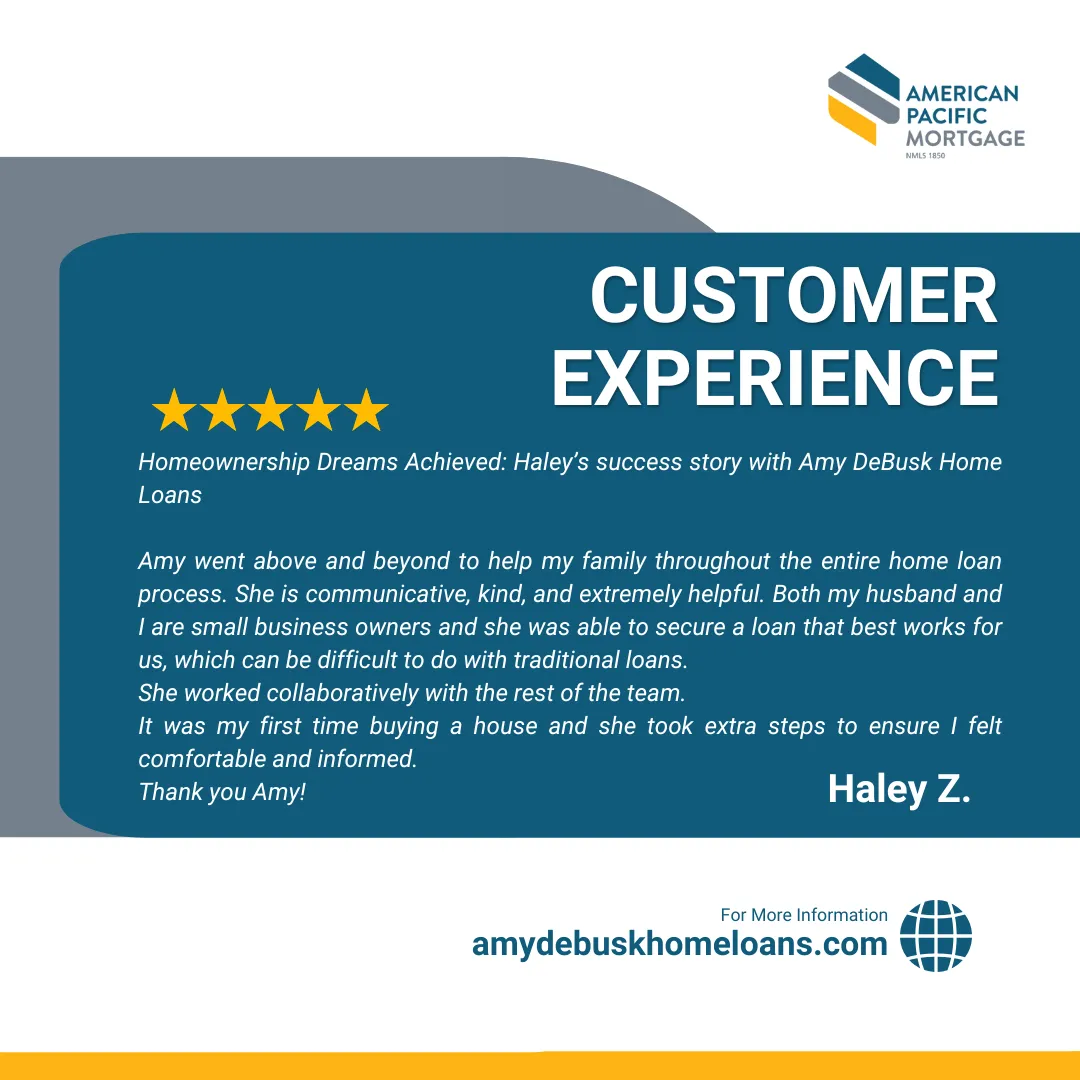 AMERICAN PACIFIC MORTGAGE
NMLS 1850

CUSTOMER EXPERIENCE

★★★★★

Homeownership Dreams Achieved: Haley's success story with Amy DeBusk Home Loans

Amy went above and beyond to help my family throughout the entire home loan process. She is communicative, kind, and extremely helpful. Both my husband and I are small business owners and she was able to secure a loan that best works for us, which can be difficult to do with traditional loans.
She worked collaboratively with the rest of the team.
It was my first time buying a house and she took extra steps to ensure I felt comfortable and informed.
Thank you Amy!

Haley Z.

For More Information
amydebuskhomeloans.com